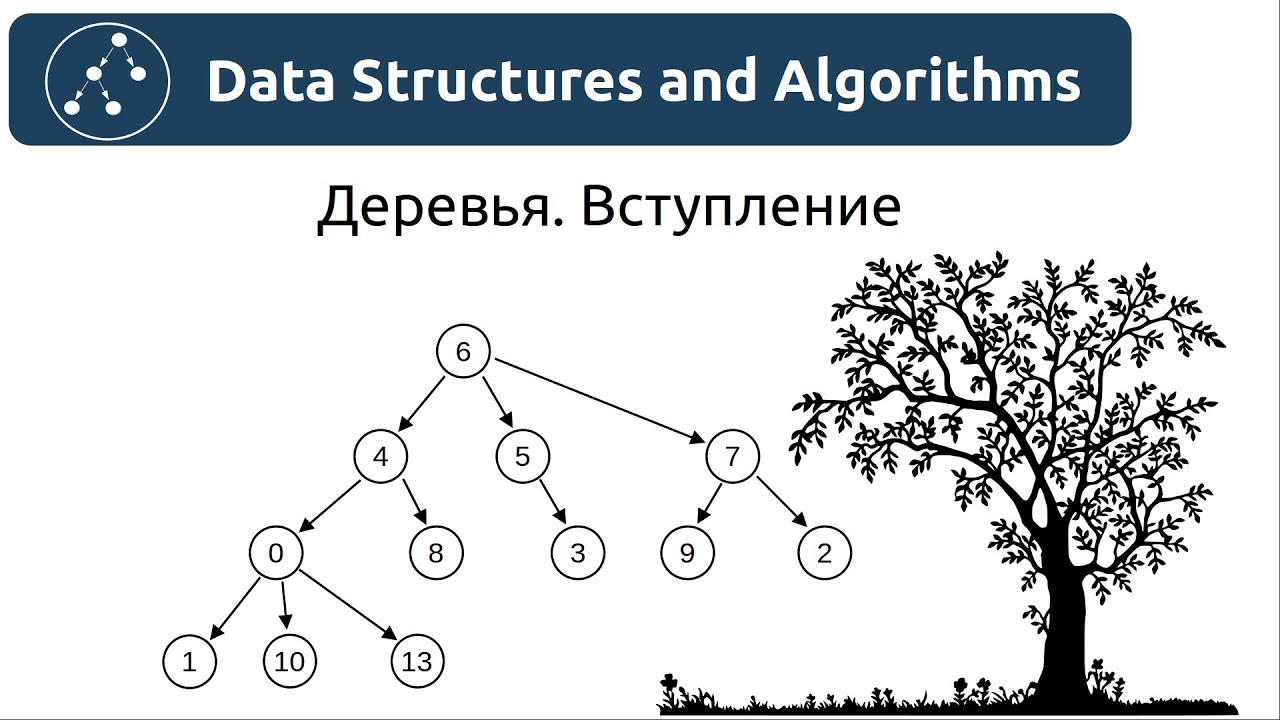 Data Structures and Algorithms

Деревья. Вступление

6
4
5
7
0
8
3
9
2
1
10
13